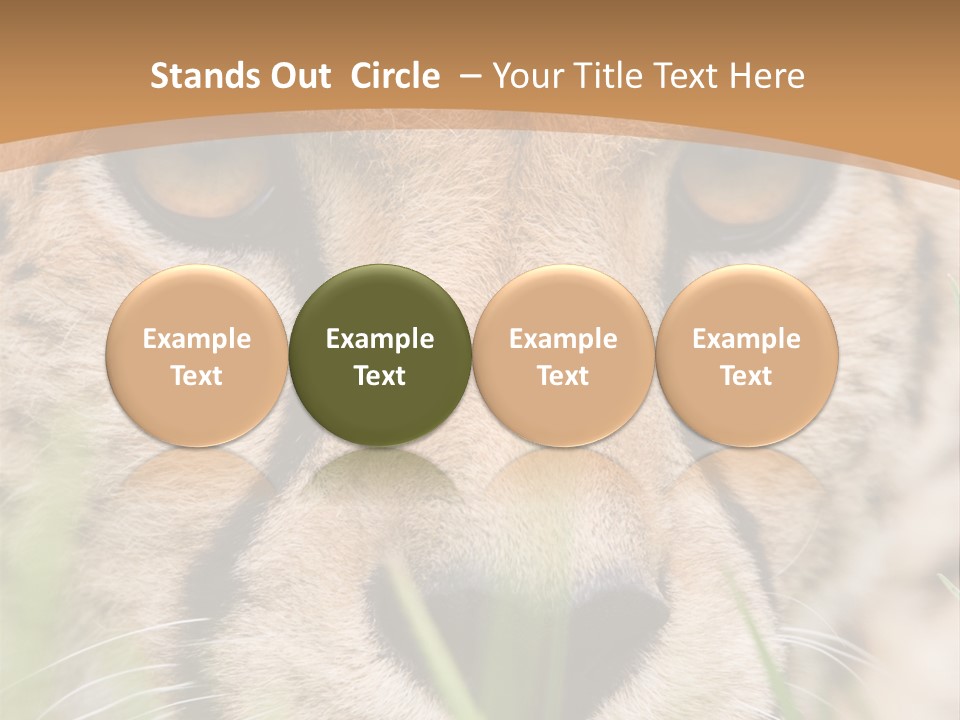 Stands Out Circle – Your Title Text Here

Example Text

Example Text

Example Text

Example Text